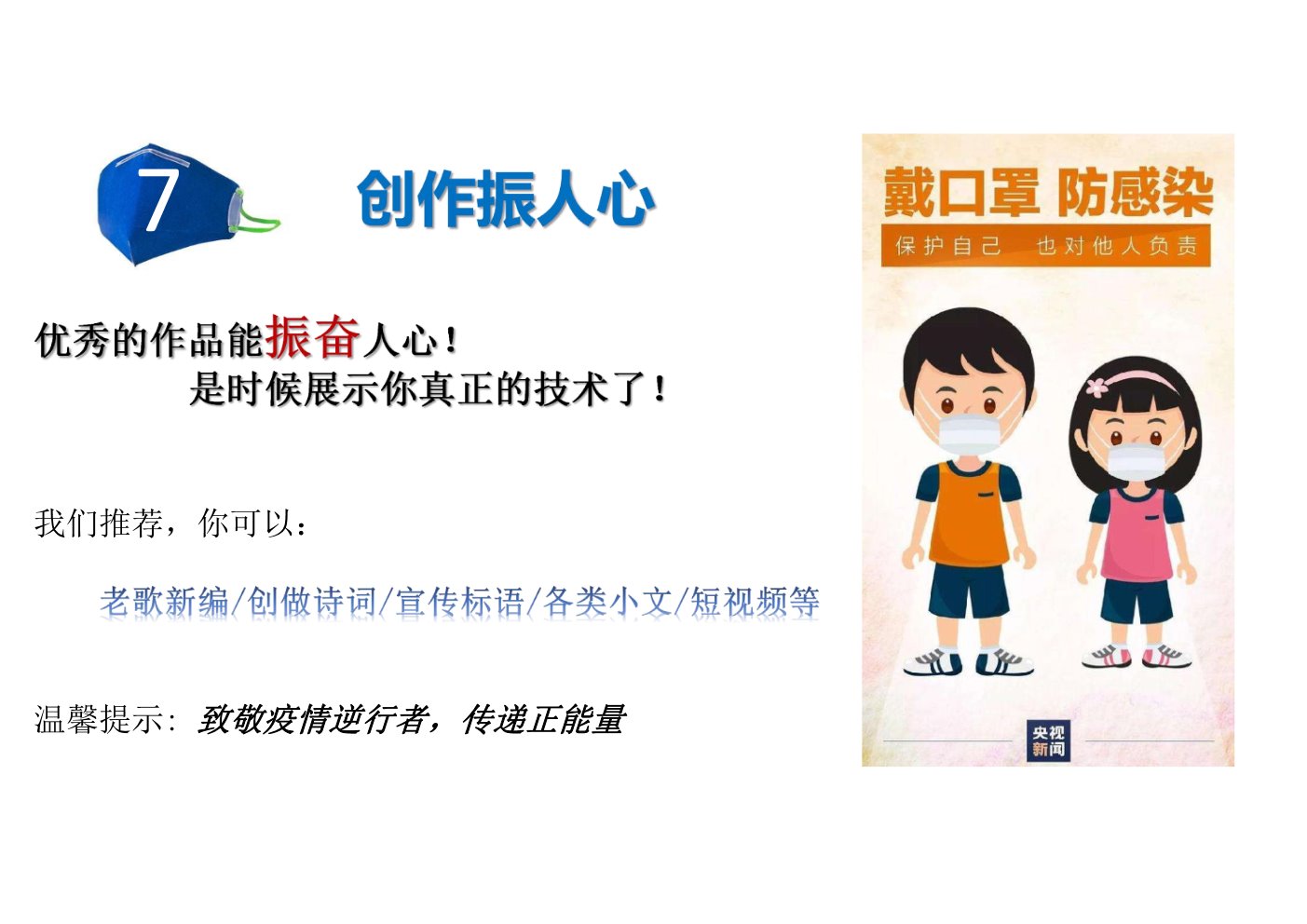 7

创作振人心

优秀的作品能振奋人心！
是时候展示你真正的技术了！

我们推荐，你可以：

老歌新编/创做诗词/宣传标语/各类小文/短视频等

温馨提示：致敬疫情逆行者，传递正能量

戴口罩 防感染

保护自己 也对他人负责

央视新闻